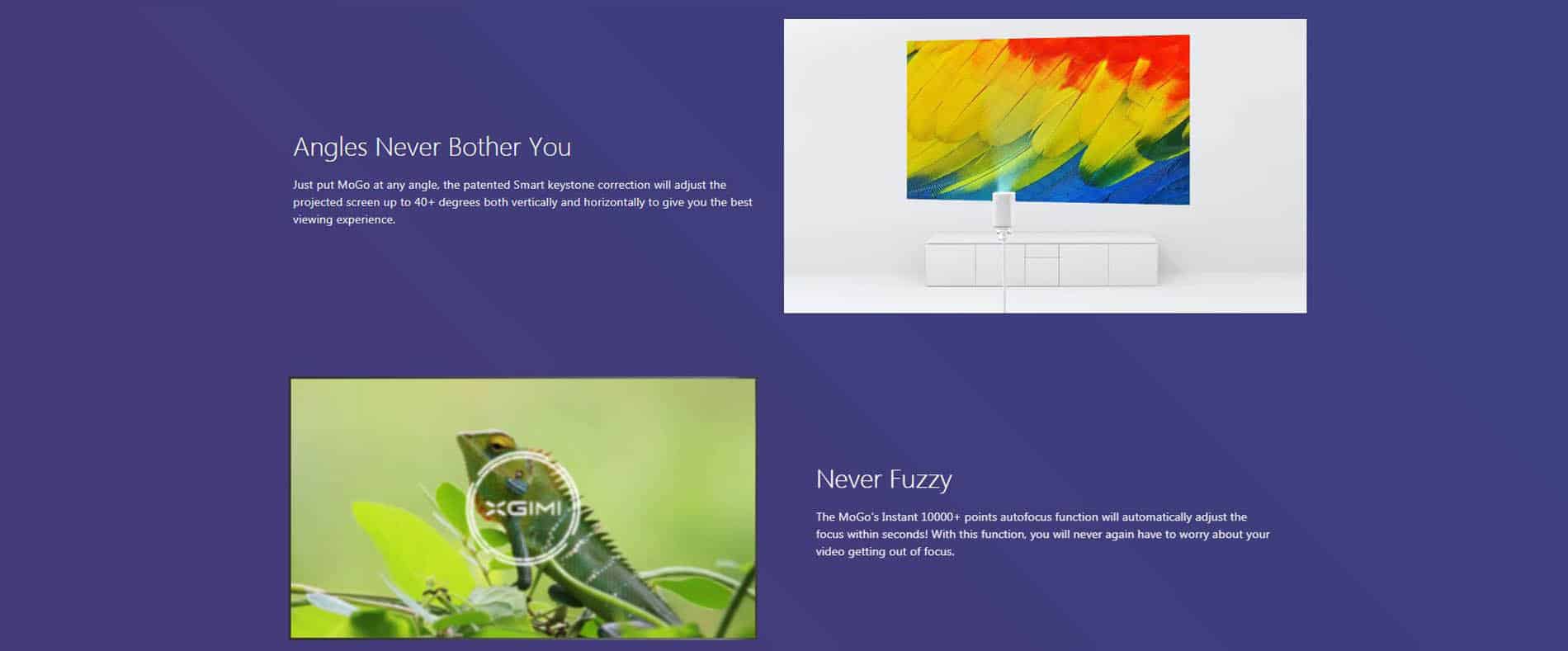 Angles Never Bother You

Just put MoGo at any angle, the patented Smart keystone correction will adjust the projected screen up to 40+ degrees both vertically and horizontally to give you the best viewing experience.

XGIMI

Never Fuzzy

The MoGo's Instant 10000+ points autofocus function will automatically adjust the focus within seconds! With this function, you will never again have to worry about your video getting out of focus.